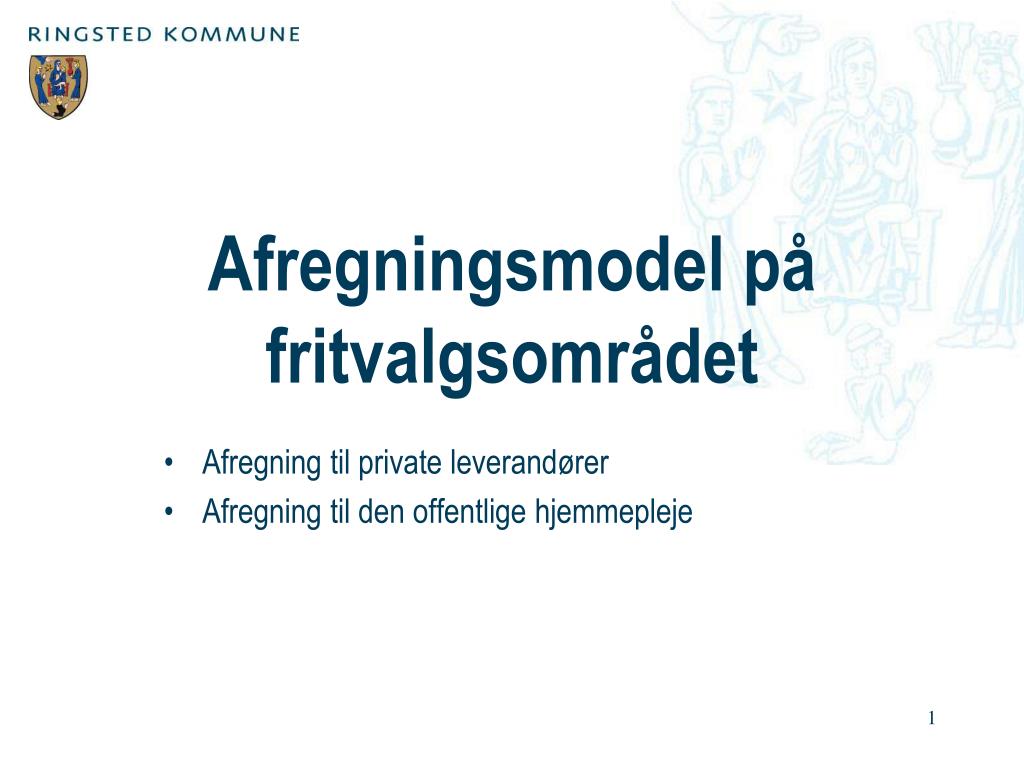 RINGSTED KOMMUNE

Afregningsmodel på fritvalgsområdet

• Afregning til private leverandører
• Afregning til den offentlige hjemmepleje

1